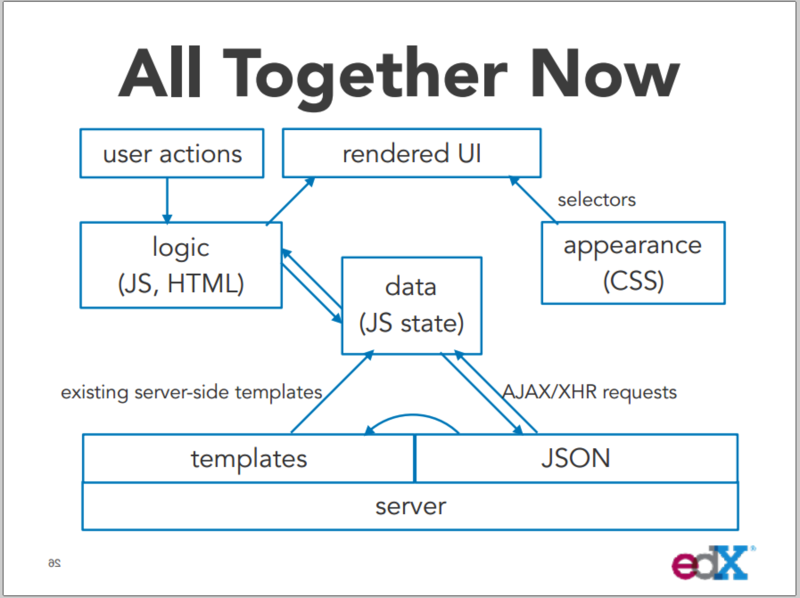 All Together Now

user actions

rendered UI

selectors

logic
(JS, HTML)

data
(JS state)

appearance
(CSS)

existing server-side templates

AJAX/XHR requests

templates

JSON

server

26

edX